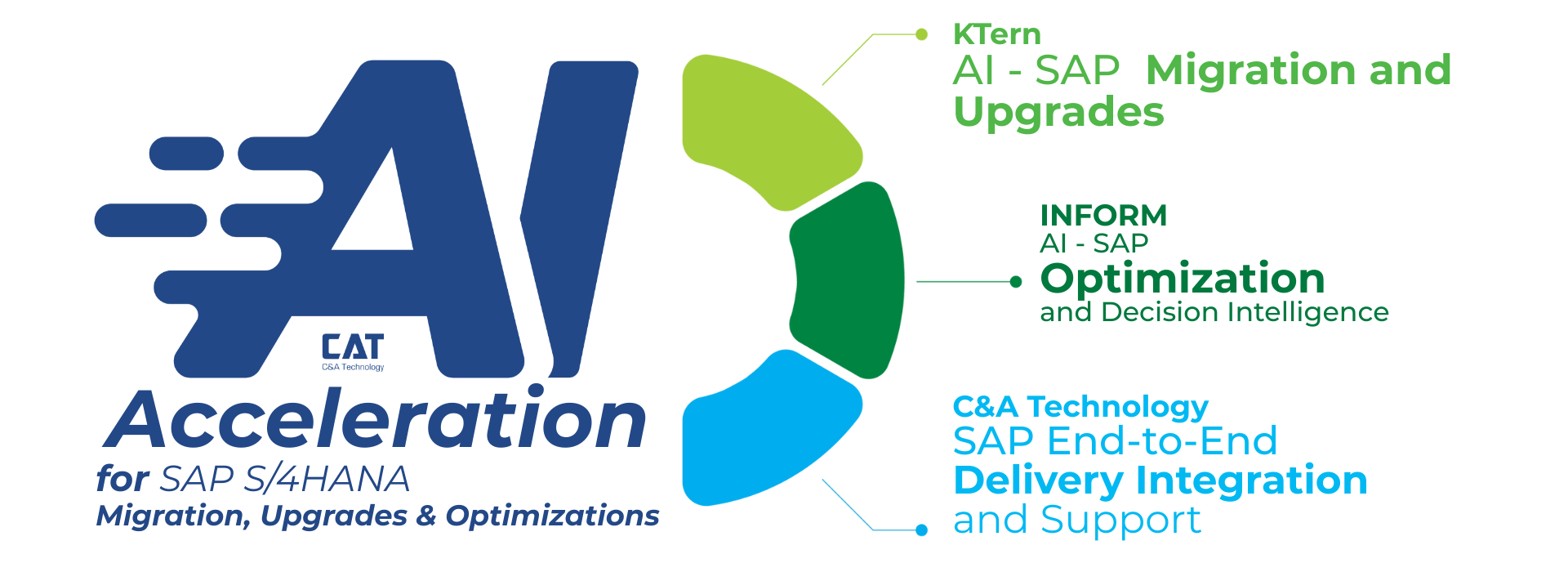 AI

CAT
C&A Technology

Acceleration
for SAP S/4HANA
Migration, Upgrades & Optimizations

KTern
AI - SAP Migration and Upgrades

INFORM
AI - SAP
Optimization
and Decision Intelligence

C&A Technology
SAP End-to-End
Delivery Integration
and Support